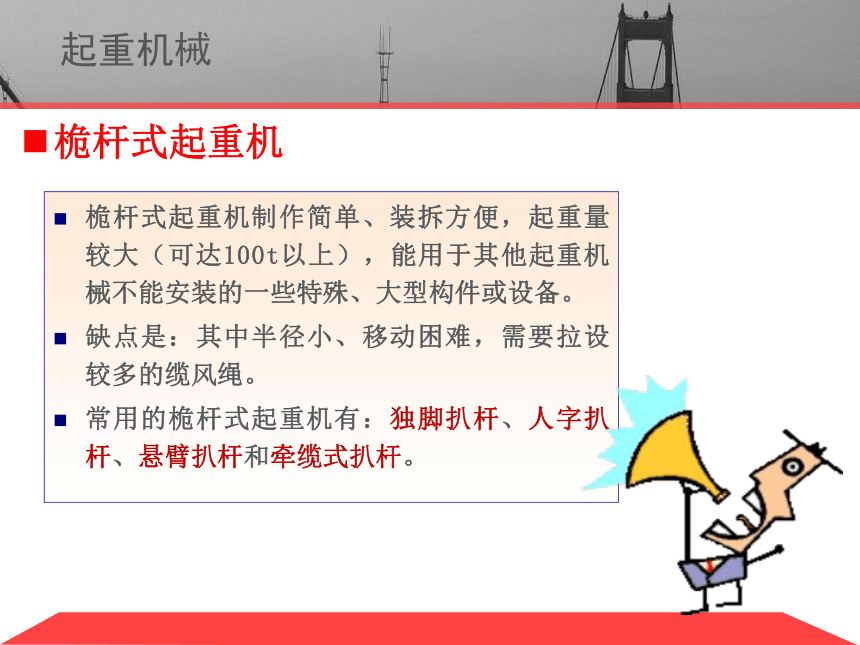 起重机械

■桅杆式起重机

■ 桅杆式起重机制作简单、装拆方便，起重量较大（可达100t以上），能用于其他起重机械不能安装的一些特殊、大型构件或设备。

■ 缺点是：其中半径小、移动困难，需要拉设较多的缆风绳。

■ 常用的桅杆式起重机有：独脚扒杆、人字扒杆、悬臂扒杆和牵缆式扒杆。